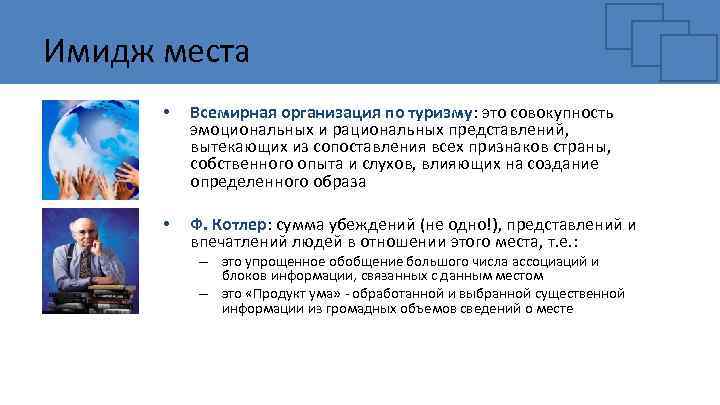 Имидж места

• Всемирная организация по туризму: это совокупность эмоциональных и рациональных представлений, вытекающих из сопоставления всех признаков страны, собственного опыта и слухов, влияющих на создание определенного образа

• Ф. Котлер: сумма убеждений (не одно!), представлений и впечатлений людей в отношении этого места, т.е.:
– это упрощенное обобщение большого числа ассоциаций и блоков информации, связанных с данным местом
– это «Продукт ума» - обработанной и выбранной существенной информации из громадных объемов сведений о месте